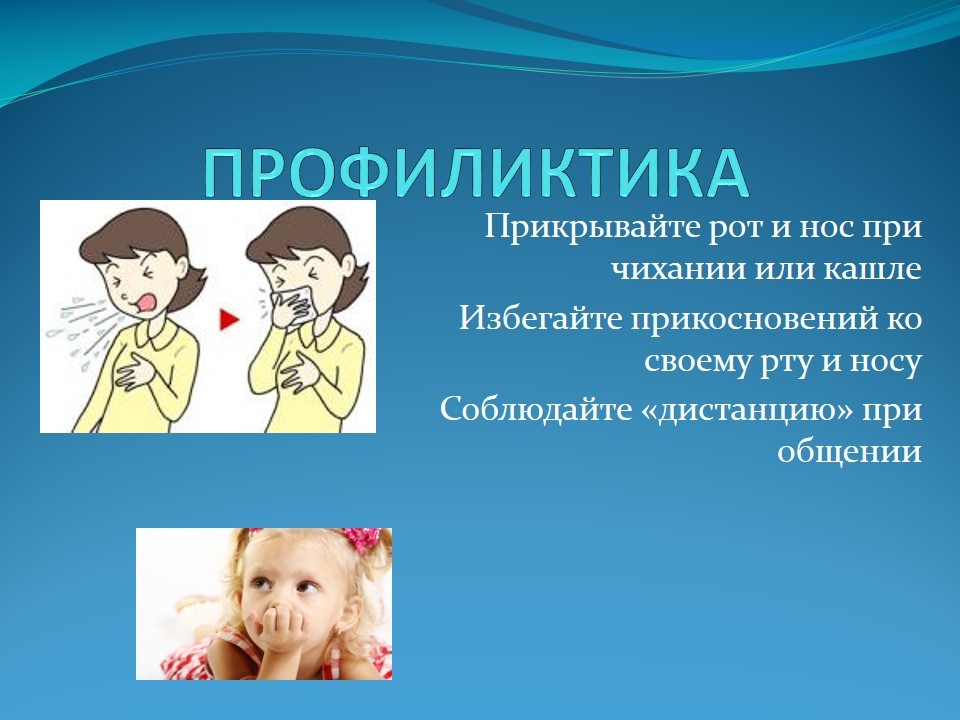 ПРОФИЛИКТИКА

Прикрывайте рот и нос при чихании или кашле

Избегайте прикосновений ко своему рту и носу

Соблюдайте «дистанцию» при общении